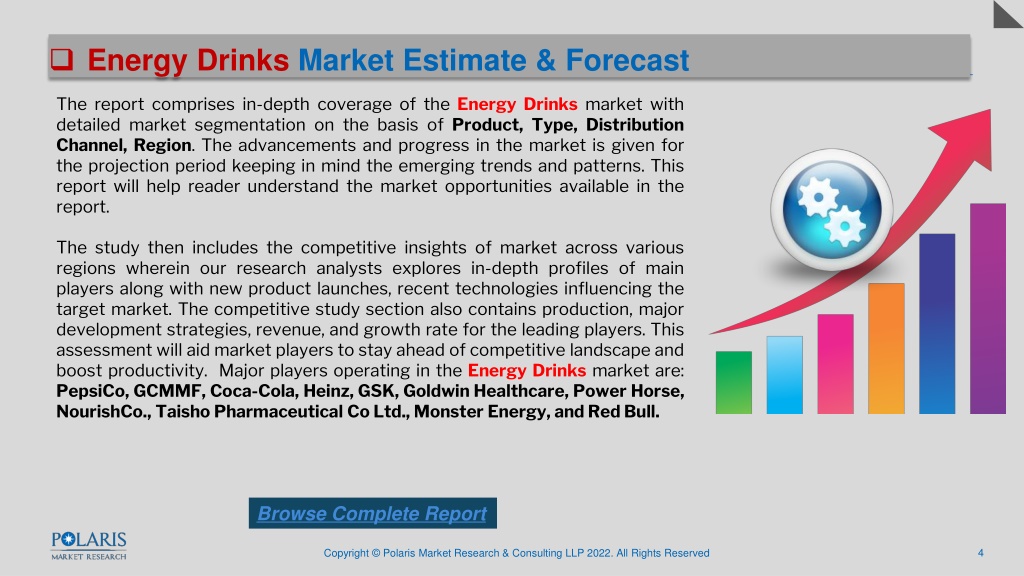 ❑ Energy Drinks Market Estimate & Forecast

The report comprises in-depth coverage of the Energy Drinks market with detailed market segmentation on the basis of Product, Type, Distribution Channel, Region. The advancements and progress in the market is given for the projection period keeping in mind the emerging trends and patterns. This report will help reader understand the market opportunities available in the report.

The study then includes the competitive insights of market across various regions wherein our research analysts explores in-depth profiles of main players along with new product launches, recent technologies influencing the target market. The competitive study section also contains production, major development strategies, revenue, and growth rate for the leading players. This assessment will aid market players to stay ahead of competitive landscape and boost productivity. Major players operating in the Energy Drinks market are: PepsiCo, GCMMF, Coca-Cola, Heinz, GSK, Goldwin Healthcare, Power Horse, NourishCo., Taisho Pharmaceutical Co Ltd., Monster Energy, and Red Bull.

Browse Complete Report

POLARIS MARKET RESEARCH

Copyright © Polaris Market Research & Consulting LLP 2022. All Rights Reserved

4